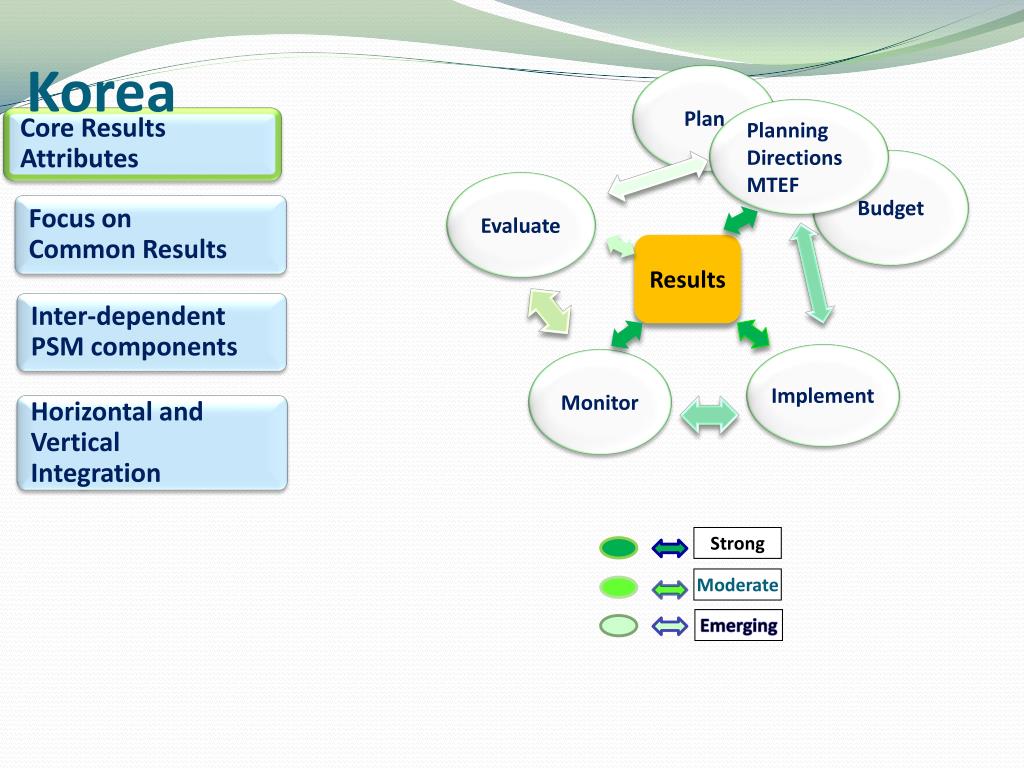 Korea

Core Results Attributes

Focus on Common Results

Inter-dependent PSM components

Horizontal and Vertical Integration

Plan

Planning Directions MTEF

Budget

Evaluate

Results

Monitor

Implement

Strong

Moderate

Emerging